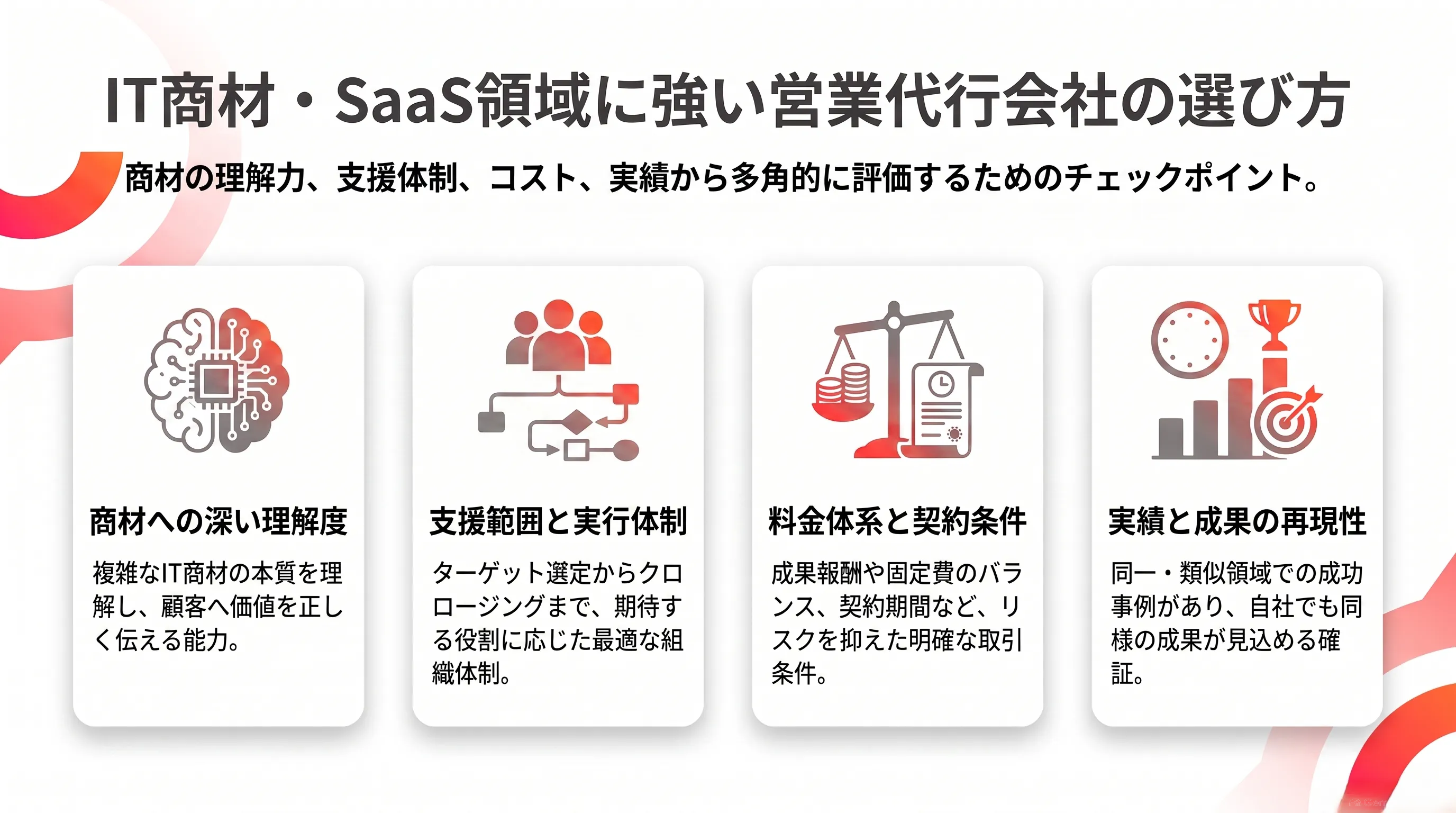 IT商材・SaaS領域に強い営業代行会社の選び方

商材の理解力、支援体制、コスト、実績から多角的に評価するためのチェックポイント。

商材への深い理解度

複雑なIT商材の本質を理解し、顧客へ価値を正しく伝える能力。

支援範囲と実行体制

ターゲット選定からクロージングまで、期待する役割に応じた最適な組織体制。

料金体系と契約条件

成果報酬や固定費のバランス、契約期間など、リスクを抑えた明確な取引条件。

実績と成果の再現性

同一・類似領域での成功事例があり、自社でも同様の成果が見込める確証。